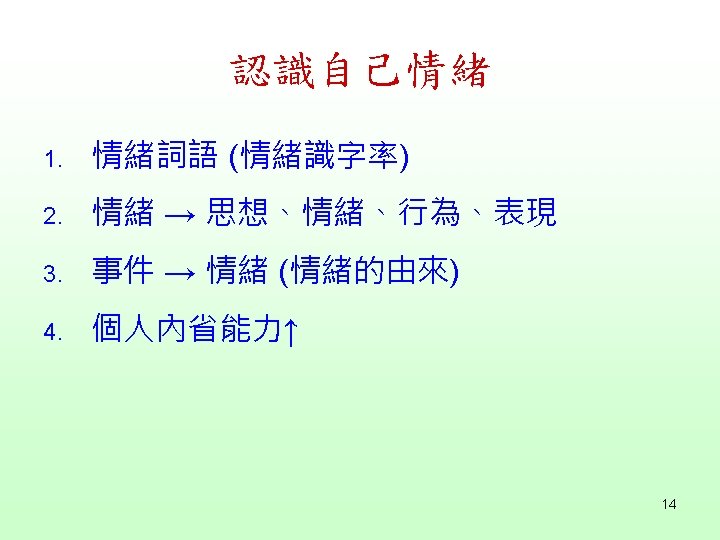 認識自己情緒

1. 情緒詞語 (情緒識字率)
2. 情緒 → 思想、情緒、行為、表現
3. 事件 → 情緒 (情緒的由來)
4. 個人內省能力↑

14